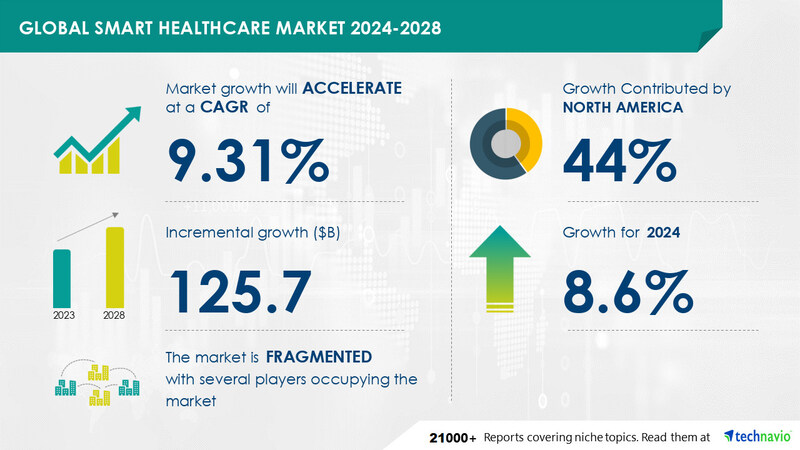 GLOBAL SMART HEALTHCARE MARKET 2024-2028

Market growth will ACCELERATE at a CAGR of

9.31%

Incremental growth ($B)

125.7

2023 2028

The market is FRAGMENTED with several players occupying the market

Growth Contributed by NORTH AMERICA

44%

Growth for 2024

8.6%

21000+ Reports covering niche topics. Read them at technavio